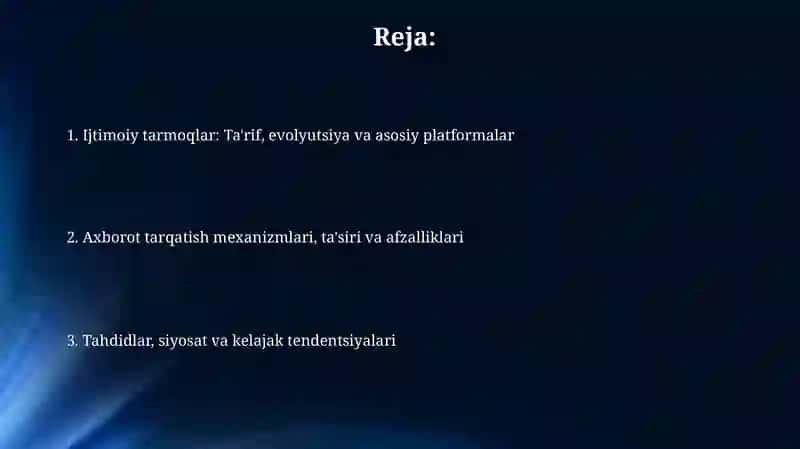 Reja:

1. Ijtimoiy tarmoqlar: Ta'rif, evolyutsiya va asosiy platformalar

2. Axborot tarqatish mexanizmlari, ta'siri va afzalliklari

3. Tahdidlar, siyosat va kelajak tendentsiyalari